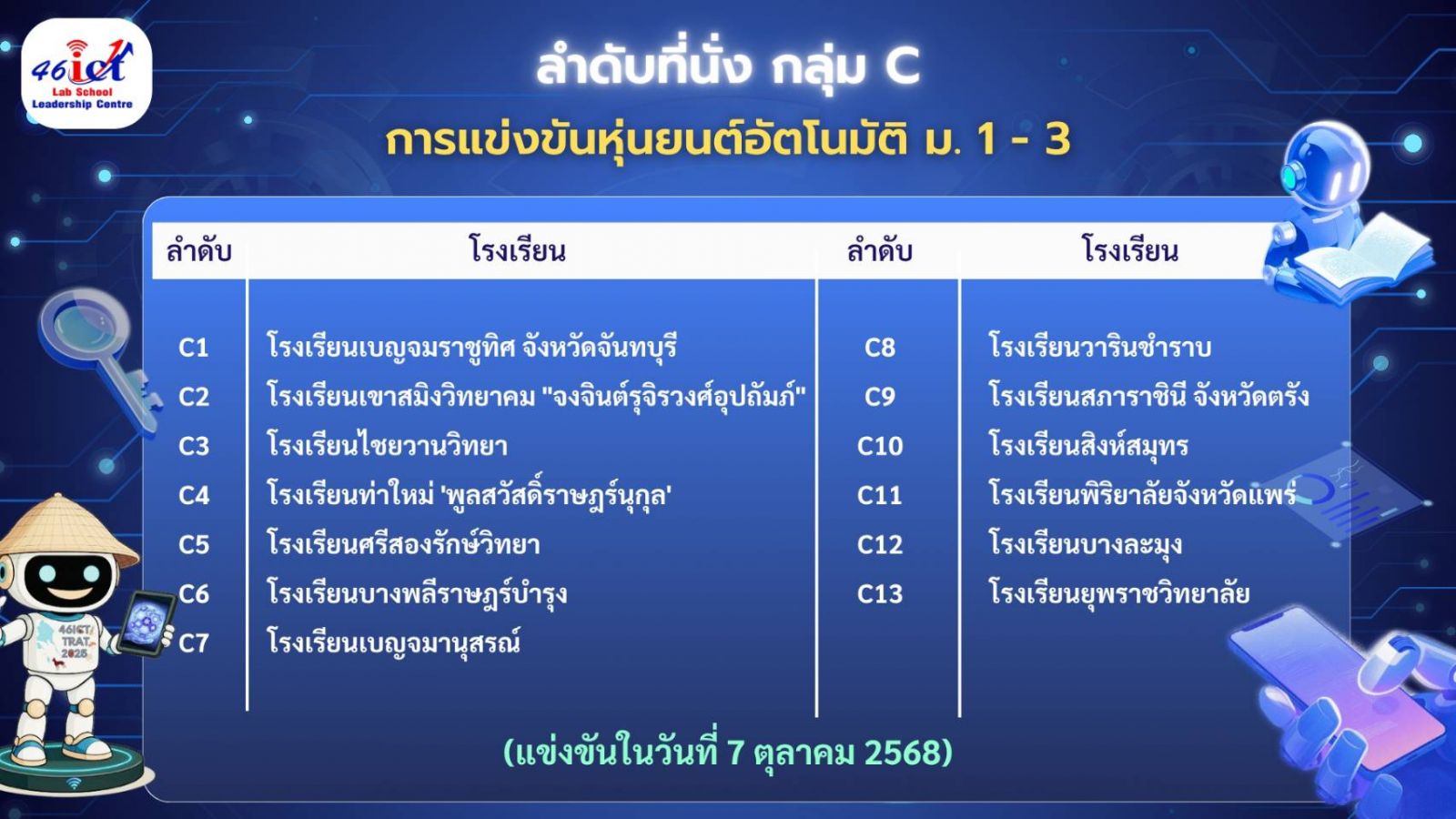 46ict
Lab School
Leadership Centre

ลำดับที่นั่ง กลุ่ม C

การแข่งขันหุ่นยนต์อัตโนมัติ ม. 1 - 3

| ลำดับ | โรงเรียน | ลำดับ | โรงเรียน |
|---|---|---|---|
| C1 | โรงเรียนเบญจมราชูทิศ จังหวัดจันทบุรี | C8 | โรงเรียนวารินชำราบ |
| C2 | โรงเรียนเขาสมิงวิทยาคม "จงจินต์รุจิรวงศ์อุปถัมภ์" | C9 | โรงเรียนสภาราชินี จังหวัดตรัง |
| C3 | โรงเรียนไชยวานวิทยา | C10 | โรงเรียนสิงห์สมุทร |
| C4 | โรงเรียนท่าใหม่ 'พูลสวัสดิ์ราษฎร์นุกูล' | C11 | โรงเรียนพิริยาลัยจังหวัดแพร่ |
| C5 | โรงเรียนศรีสองรักษ์วิทยา | C12 | โรงเรียนบางละมุง |
| C6 | โรงเรียนบางพลีราษฎร์บำรุง | C13 | โรงเรียนยุพราชวิทยาลัย |
| C7 | โรงเรียนเบญจมานุสรณ์ | | |

(แข่งขันในวันที่ 7 ตุลาคม 2568)

46ICT TRAT 2025